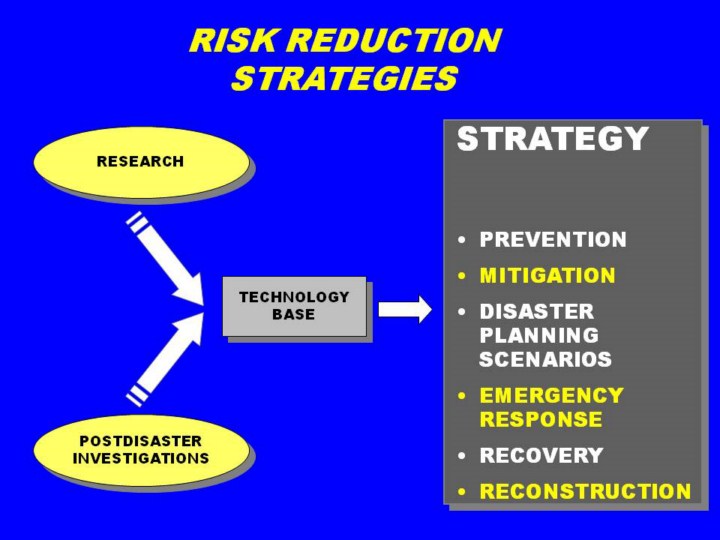 RISK REDUCTION STRATEGIES

RESEARCH

POSTDISASTER INVESTIGATIONS

TECHNOLOGY BASE

STRATEGY

• PREVENTION
• MITIGATION
• DISASTER PLANNING SCENARIOS
• EMERGENCY RESPONSE
• RECOVERY
• RECONSTRUCTION